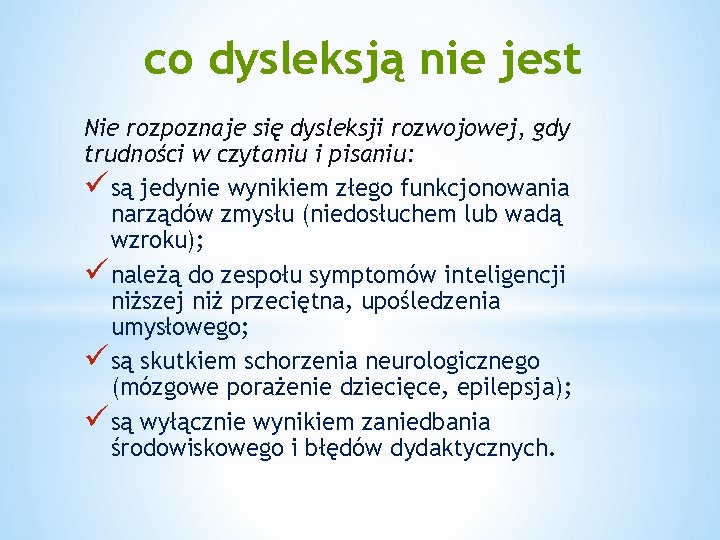 co dysleksją nie jest

Nie rozpoznaje się dysleksji rozwojowej, gdy trudności w czytaniu i pisaniu:

✓ są jedynie wynikiem złego funkcjonowania narządów zmysłu (niedosłuchem lub wadą wzroku);

✓ należą do zespołu symptomów inteligencji niższej niż przeciętna, upośledzenia umysłowego;

✓ są skutkiem schorzenia neurologicznego (mózgowe porażenie dziecięce, epilepsja);

✓ są wyłącznie wynikiem zaniedbania środowiskowego i błędów dydaktycznych.